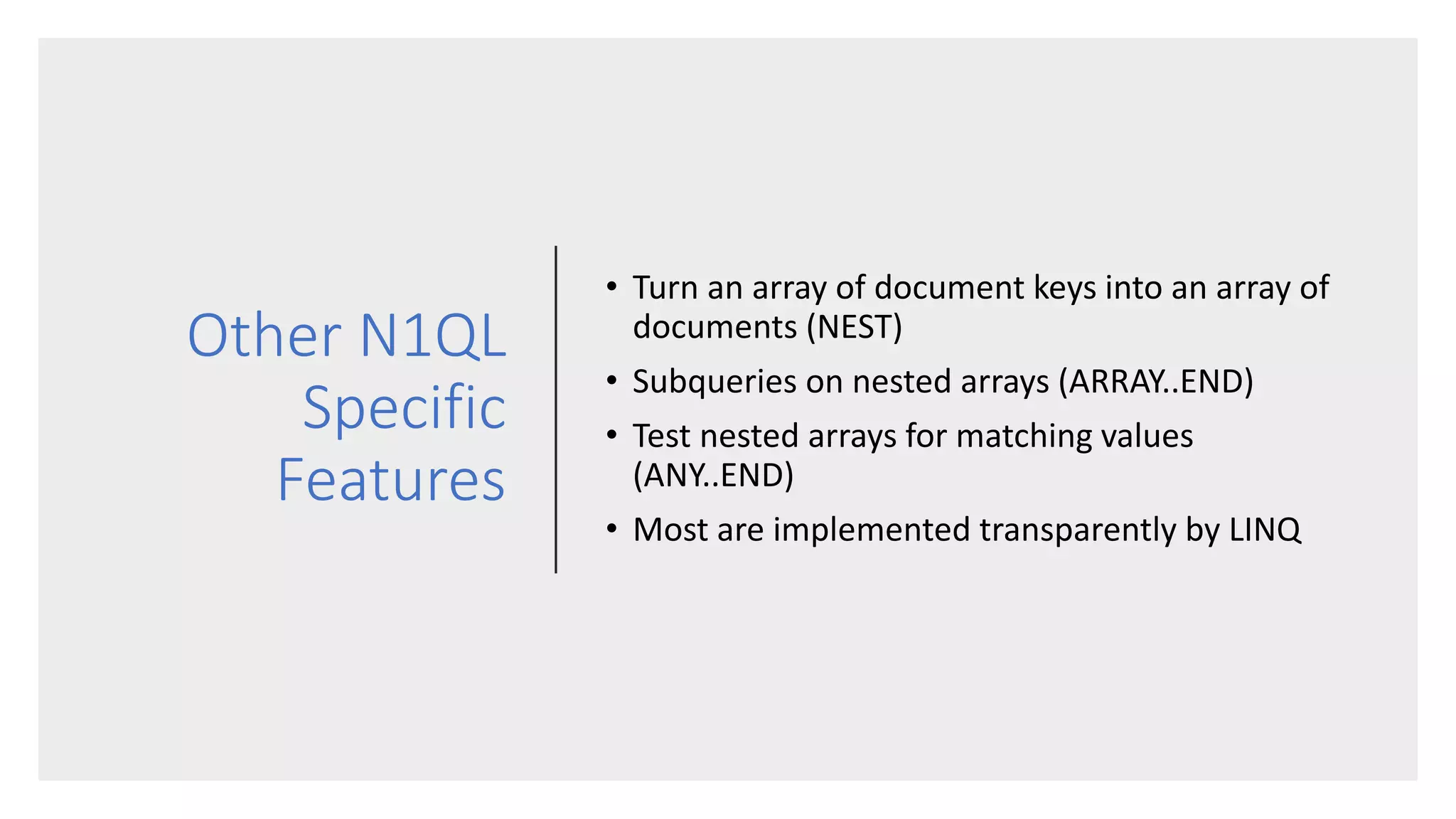 Other N1QL Specific Features

• Turn an array of document keys into an array of documents (NEST)
• Subqueries on nested arrays (ARRAY..END)
• Test nested arrays for matching values (ANY..END)
• Most are implemented transparently by LINQ